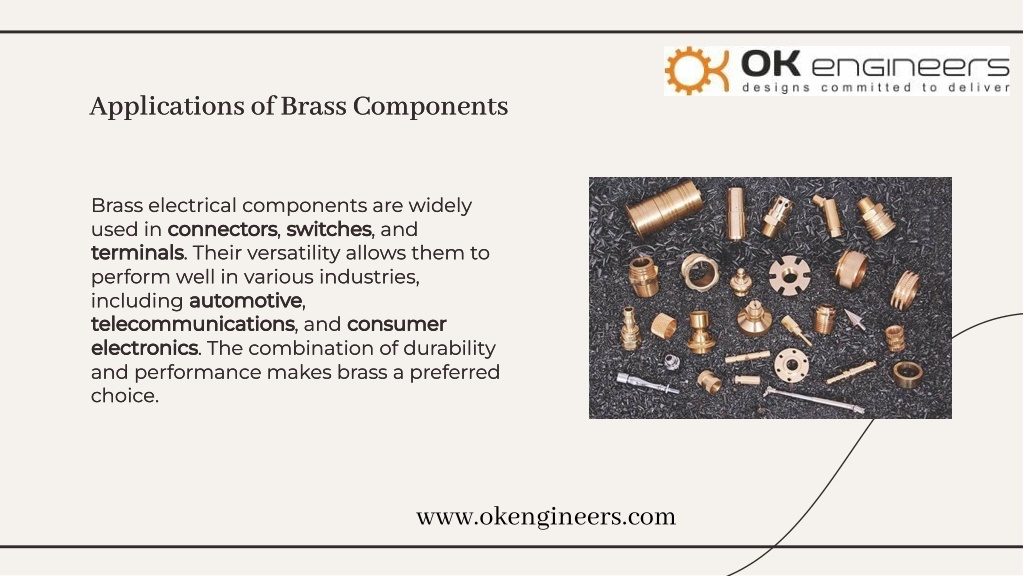 OK engineers
designs committed to deliver

Applications of Brass Components

Brass electrical components are widely used in connectors, switches, and terminals. Their versatility allows them to perform well in various industries, including automotive, telecommunications, and consumer electronics. The combination of durability and performance makes brass a preferred choice.

www.okengineers.com